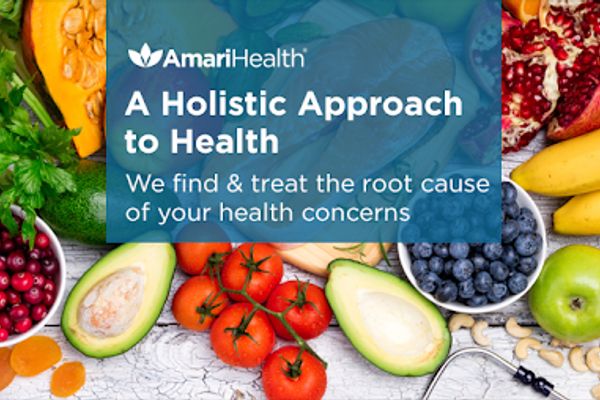 AmariHealth®

A Holistic Approach to Health

We find & treat the root cause of your health concerns